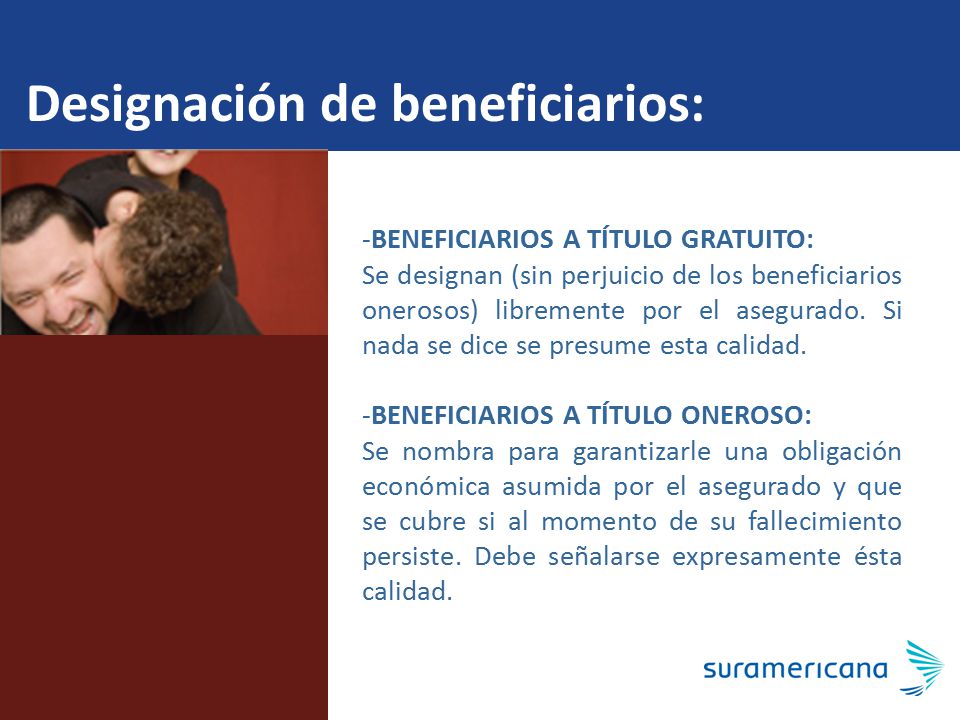 Designación de beneficiarios:

-BENEFICIARIOS A TÍTULO GRATUITO:
Se designan (sin perjuicio de los beneficiarios onerosos) libremente por el asegurado. Si nada se dice se presume esta calidad.

-BENEFICIARIOS A TÍTULO ONEROSO:
Se nombra para garantizarle una obligación económica asumida por el asegurado y que se cubre si al momento de su fallecimiento persiste. Debe señalarse expresamente ésta calidad.

suramericana